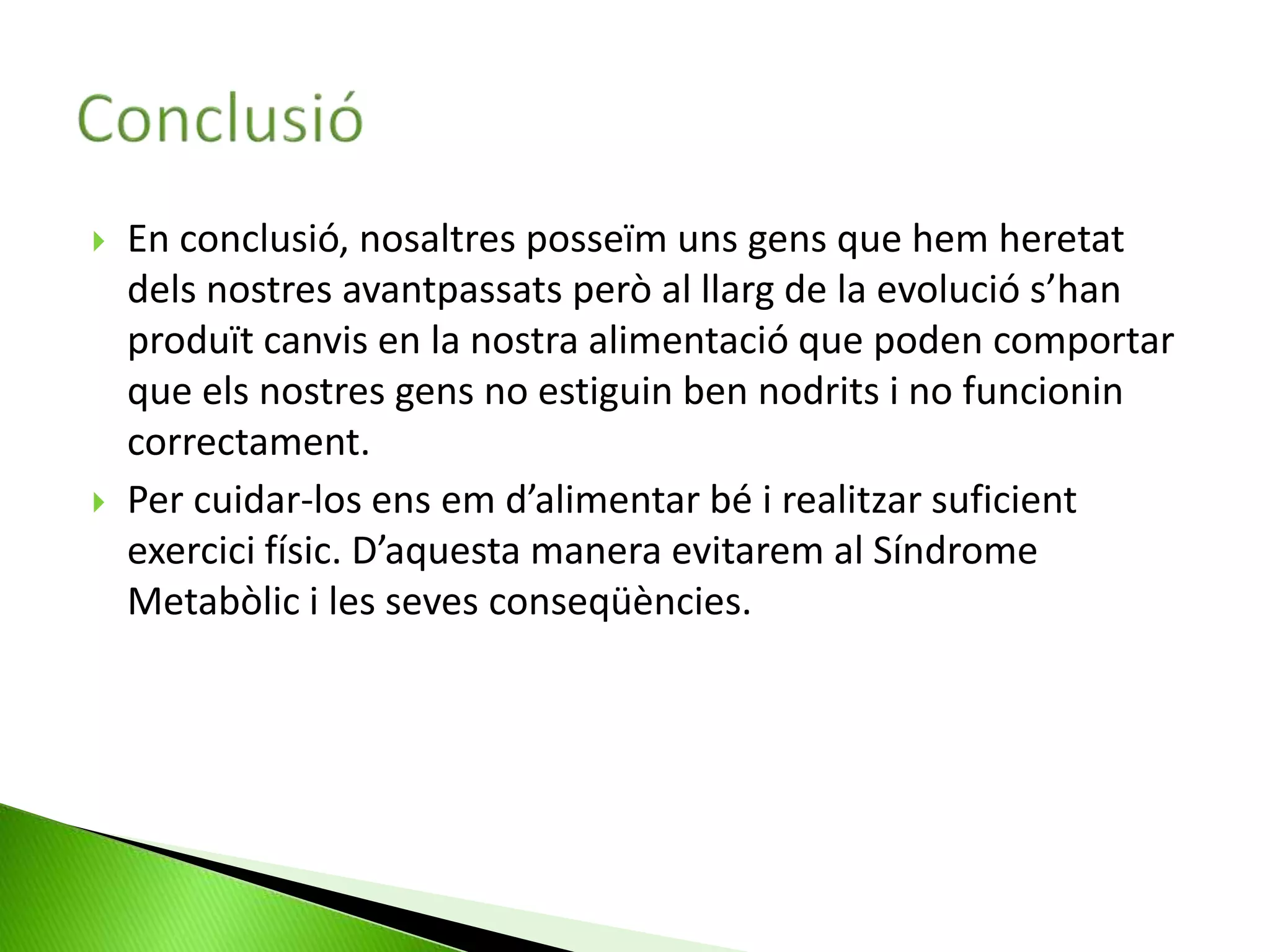 Conclusió

En conclusió, nosaltres posseïm uns gens que hem heretat dels nostres avantpassats però al llarg de la evolució s’han produït canvis en la nostra alimentació que poden comportar que els nostres gens no estiguin ben nodrits i no funcionin correctament.

Per cuidar-los ens em d’alimentar bé i realitzar suficient exercici físic. D’aquesta manera evitarem al Síndrome Metabòlic i les seves conseqüències.